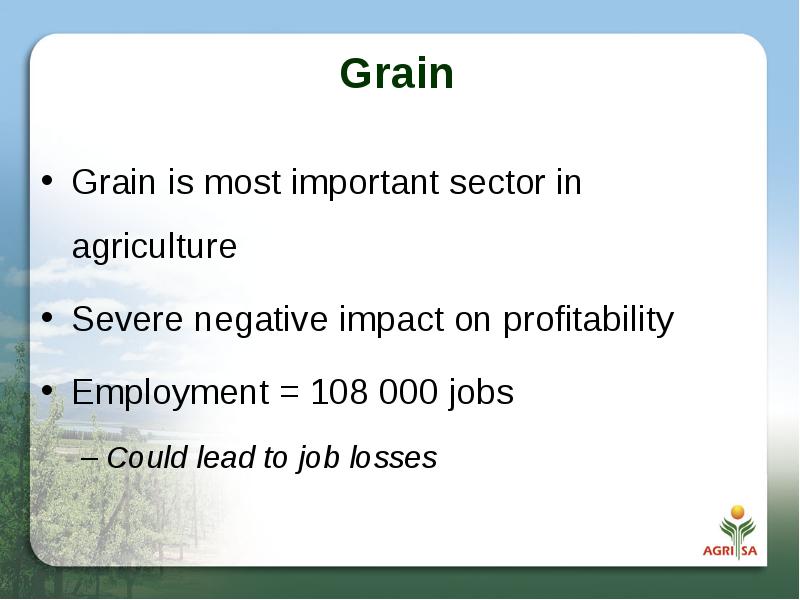 Grain

• Grain is most important sector in agriculture

• Severe negative impact on profitability

• Employment = 108 000 jobs

– Could lead to job losses

AGRI SA